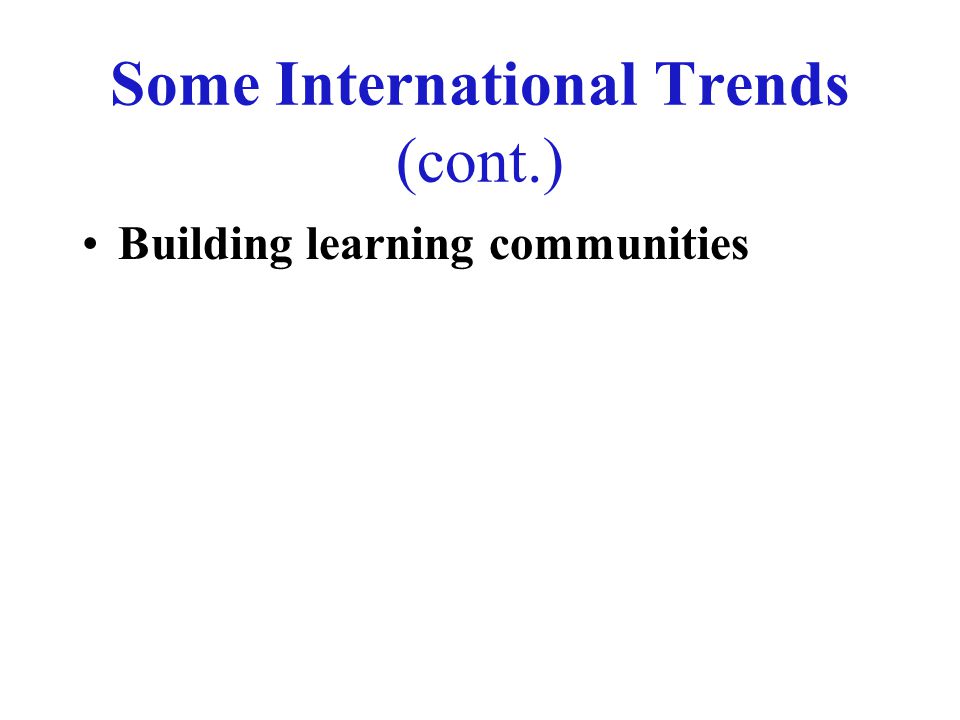 Some International Trends (cont.)

• Building learning communities